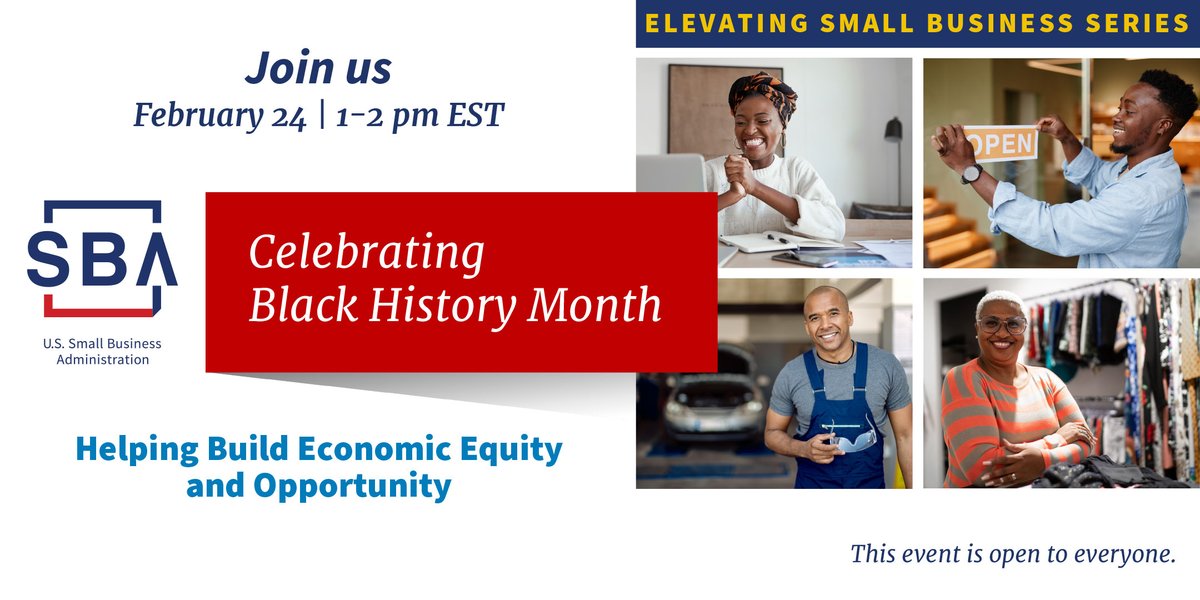 ELEVATING SMALL BUSINESS SERIES

Join us
February 24 | 1-2 pm EST

SBA
U.S. Small Business Administration

Celebrating Black History Month

OPEN

Helping Build Economic Equity and Opportunity

This event is open to everyone.